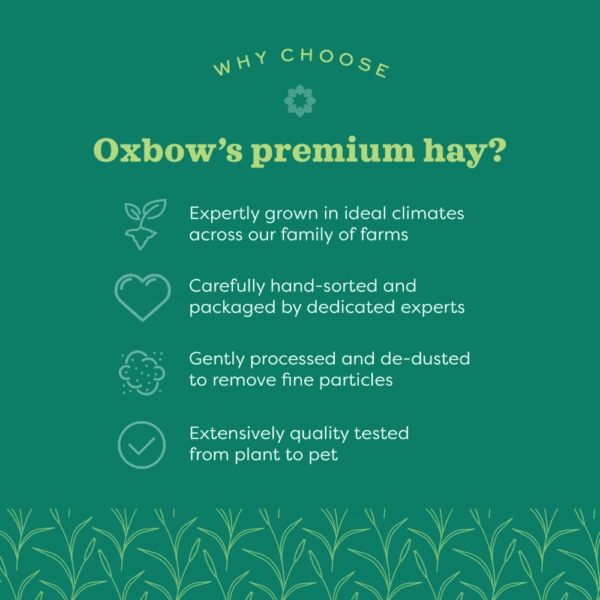 WHY CHOOSE

Oxbow's premium hay?

Expertly grown in ideal climates across our family of farms

Carefully hand-sorted and packaged by dedicated experts

Gently processed and de-dusted to remove fine particles

Extensively quality tested from plant to pet